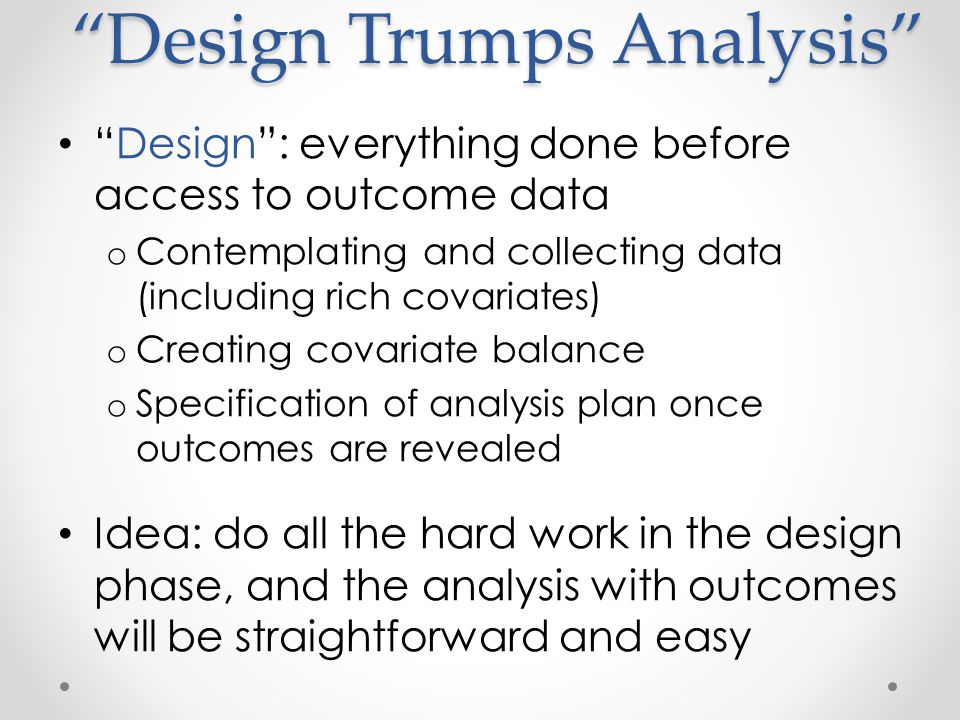 “Design Trumps Analysis”

• “Design”: everything done before access to outcome data
o Contemplating and collecting data (including rich covariates)
o Creating covariate balance
o Specification of analysis plan once outcomes are revealed

• Idea: do all the hard work in the design phase, and the analysis with outcomes will be straightforward and easy